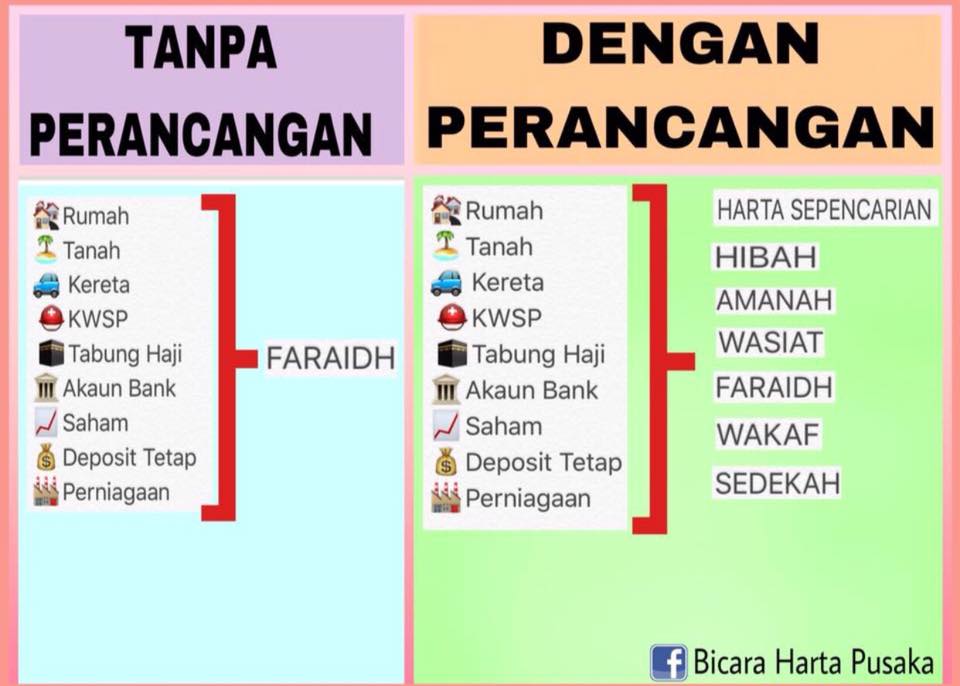 TANPA PERANCANGAN

Rumah
Tanah
Kereta
KWSP
Tabung Haji
Akaun Bank
Saham
Deposit Tetap
Perniagaan

FARAIDH

DENGAN PERANCANGAN

Rumah
Tanah
Kereta
KWSP
Tabung Haji
Akaun Bank
Saham
Deposit Tetap
Perniagaan

HARTA SEPENCARIAN
HIBAH
AMANAH
WASIAT
FARAIDH
WAKAF
SEDEKAH

Bicara Harta Pusaka